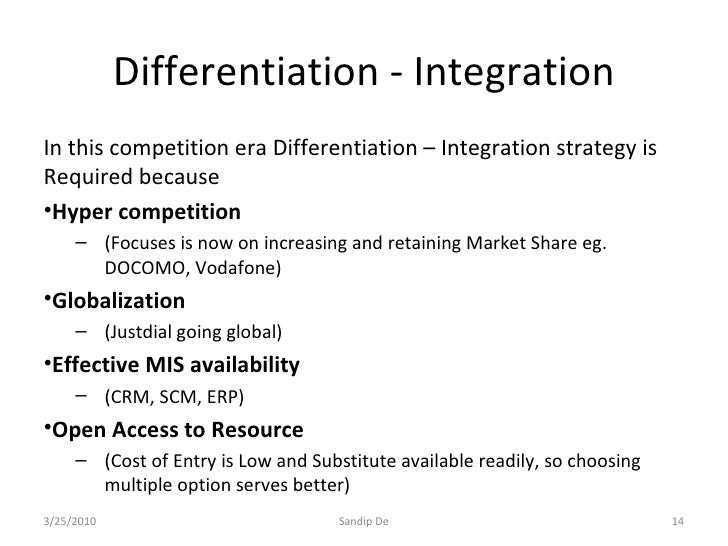 Differentiation - Integration

In this competition era Differentiation – Integration strategy is Required because

•Hyper competition

– (Focuses is now on increasing and retaining Market Share eg. DOCOMO, Vodafone)

•Globalization

– (Justdial going global)

•Effective MIS availability

– (CRM, SCM, ERP)

•Open Access to Resource

– (Cost of Entry is Low and Substitute available readily, so choosing multiple option serves better)

3/25/2010 Sandip De 14